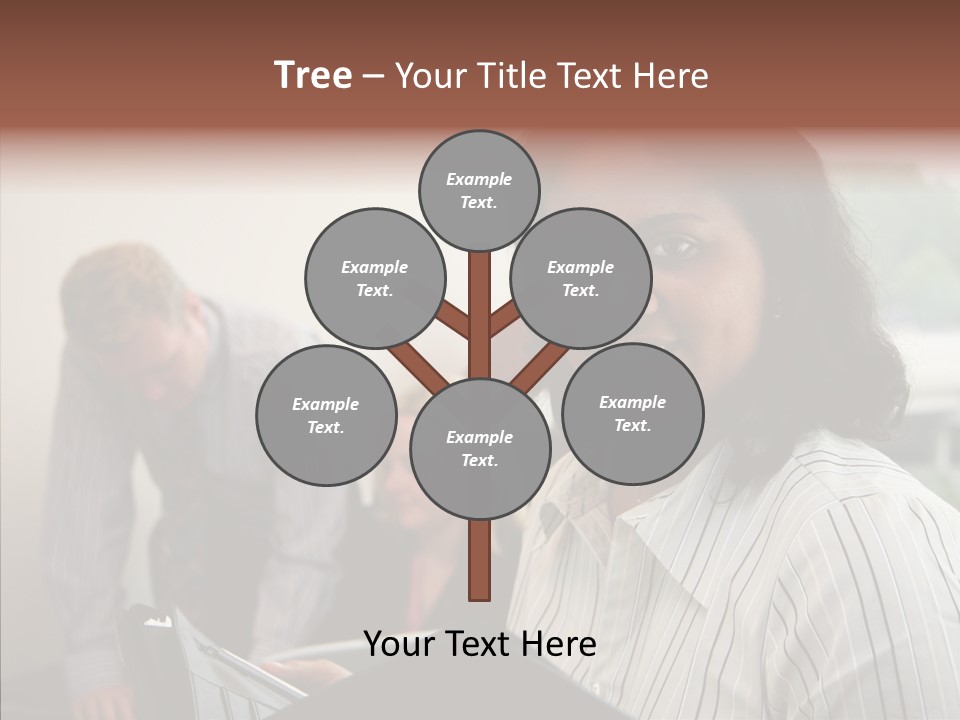 Tree – Your Title Text Here

Example Text.

Example Text.

Example Text.

Example Text.

Example Text.

Example Text.

Your Text Here